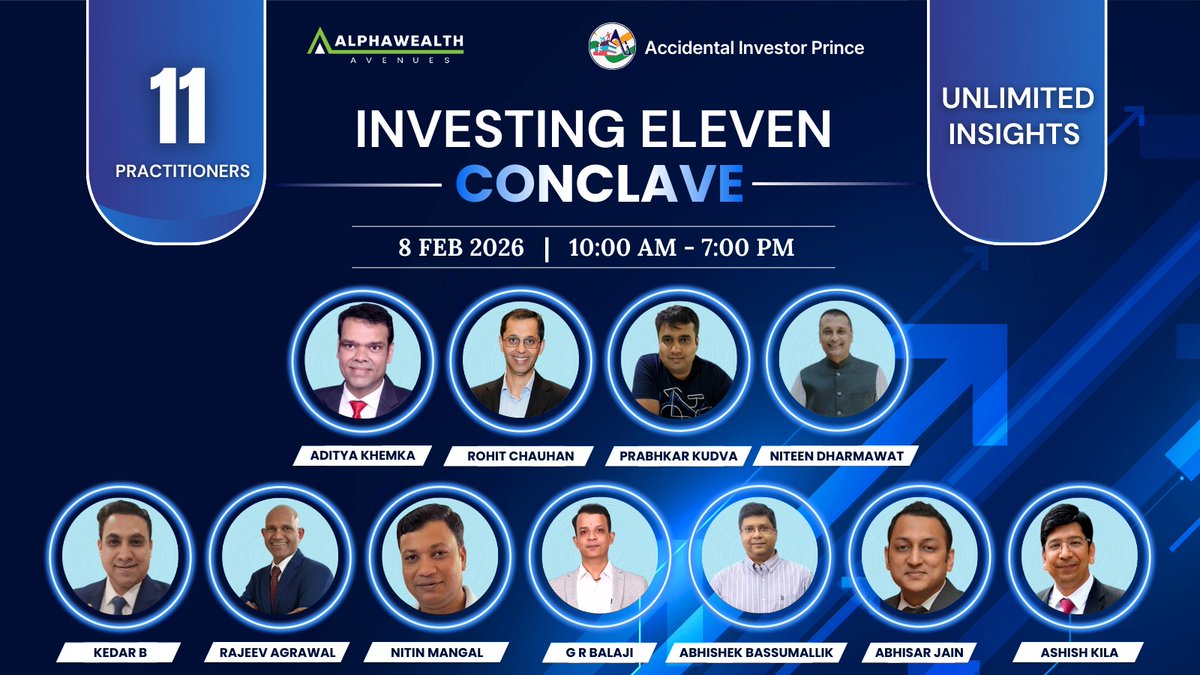 11
PRACTITIONERS

ALPHAWEALTH
AVENUES

Accidental Investor Prince

UNLIMITED INSIGHTS

INVESTING ELEVEN
CONCLAVE

8 FEB 2026 | 10:00 AM - 7:00 PM

ADITYA KHEMKA
ROHIT CHAUHAN
PRABHKAR KUDVA
NITEEN DHARMAWAT

KEDAR B
RAJEEV AGRAWAL
NITIN MANGAL
G R BALAJI
ABHISHEK BASSUMALLIK
ABHISAR JAIN
ASHISH KILA